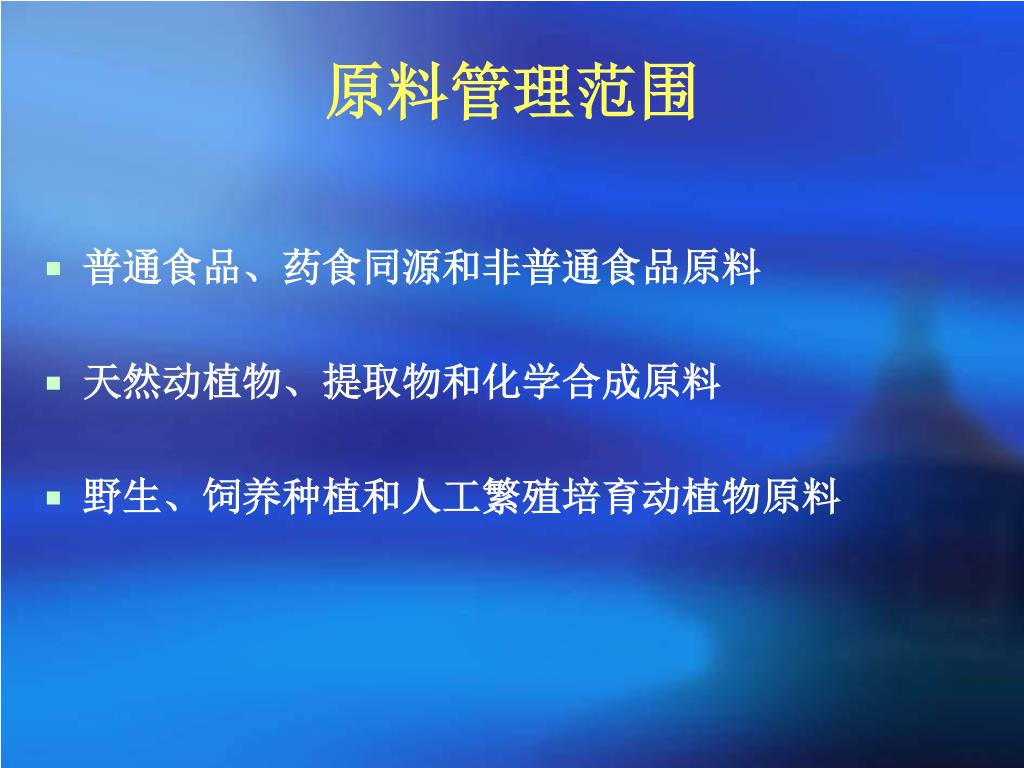 原料管理范围

▪ 普通食品、药食同源和非普通食品原料

▪ 天然动植物、提取物和化学合成原料

▪ 野生、饲养种植和人工繁殖培育动植物原料